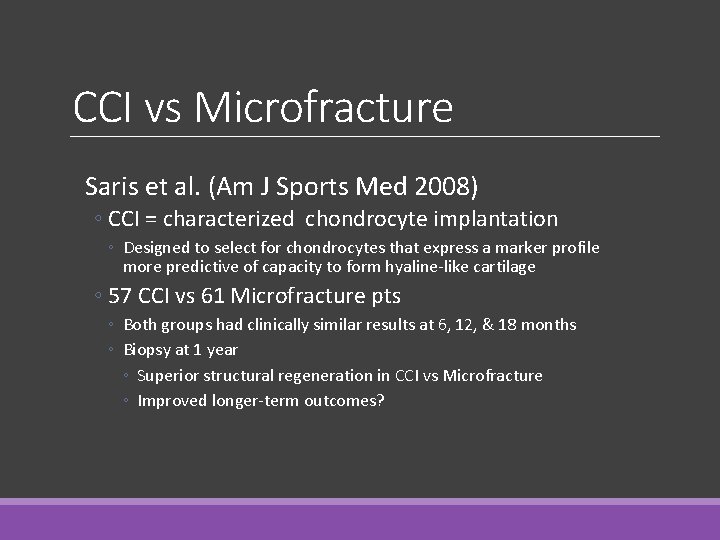 CCI vs Microfracture

Saris et al. (Am J Sports Med 2008)

◦ CCI = characterized chondrocyte implantation

◦ Designed to select for chondrocytes that express a marker profile more predictive of capacity to form hyaline-like cartilage

◦ 57 CCI vs 61 Microfracture pts

◦ Both groups had clinically similar results at 6, 12, & 18 months

◦ Biopsy at 1 year

◦ Superior structural regeneration in CCI vs Microfracture

◦ Improved longer-term outcomes?